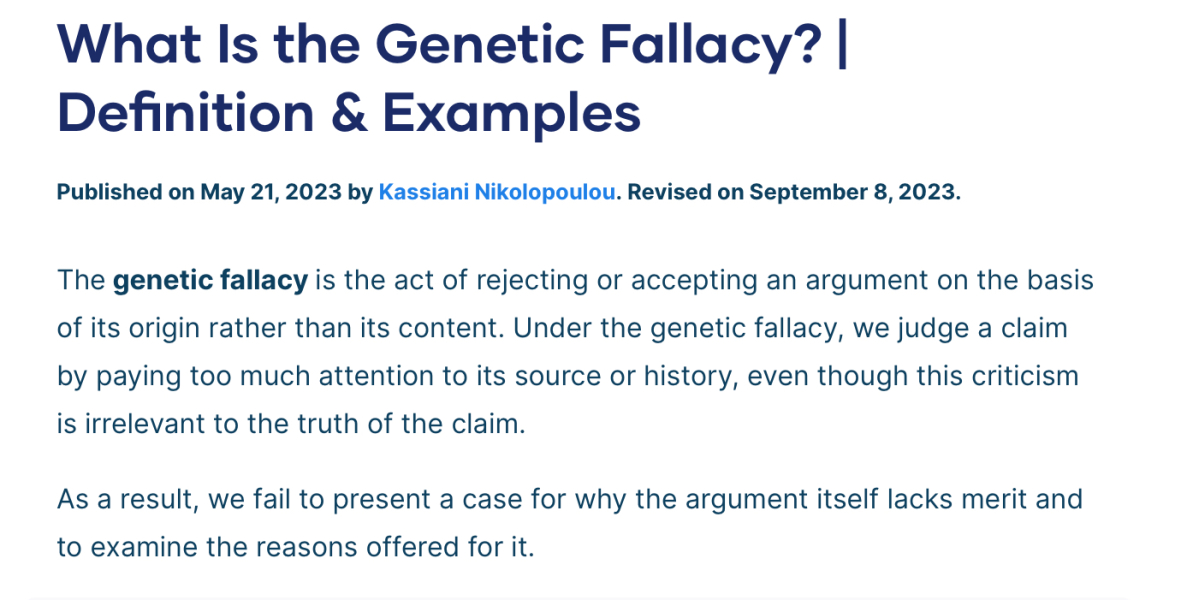 What Is the Genetic Fallacy? | Definition & Examples

Published on May 21, 2023 by Kassiani Nikolopoulou. Revised on September 8, 2023.

The genetic fallacy is the act of rejecting or accepting an argument on the basis of its origin rather than its content. Under the genetic fallacy, we judge a claim by paying too much attention to its source or history, even though this criticism is irrelevant to the truth of the claim.

As a result, we fail to present a case for why the argument itself lacks merit and to examine the reasons offered for it.